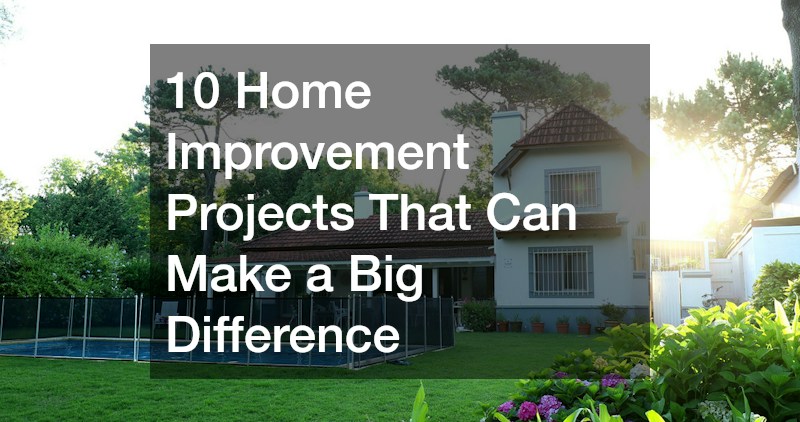 10 Home Improvement Projects That Can Make a Big Difference